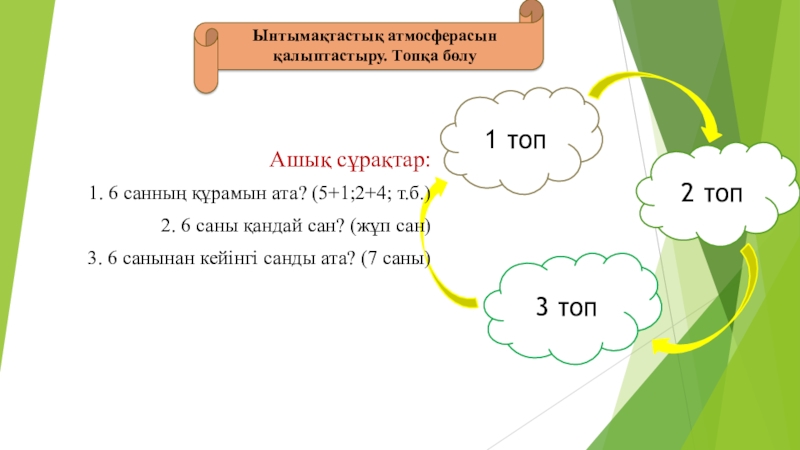 Ынтымақтастық атмосферасын қалыптастыру. Топқа бөлу

Ашық сұрақтар:

1. 6 санның құрамын ата? (5+1;2+4; т.б.)

2. 6 саны қандай сан? (жұп сан)

3. 6 санынан кейінгі санды ата? (7 саны)

1 топ

2 топ

3 топ